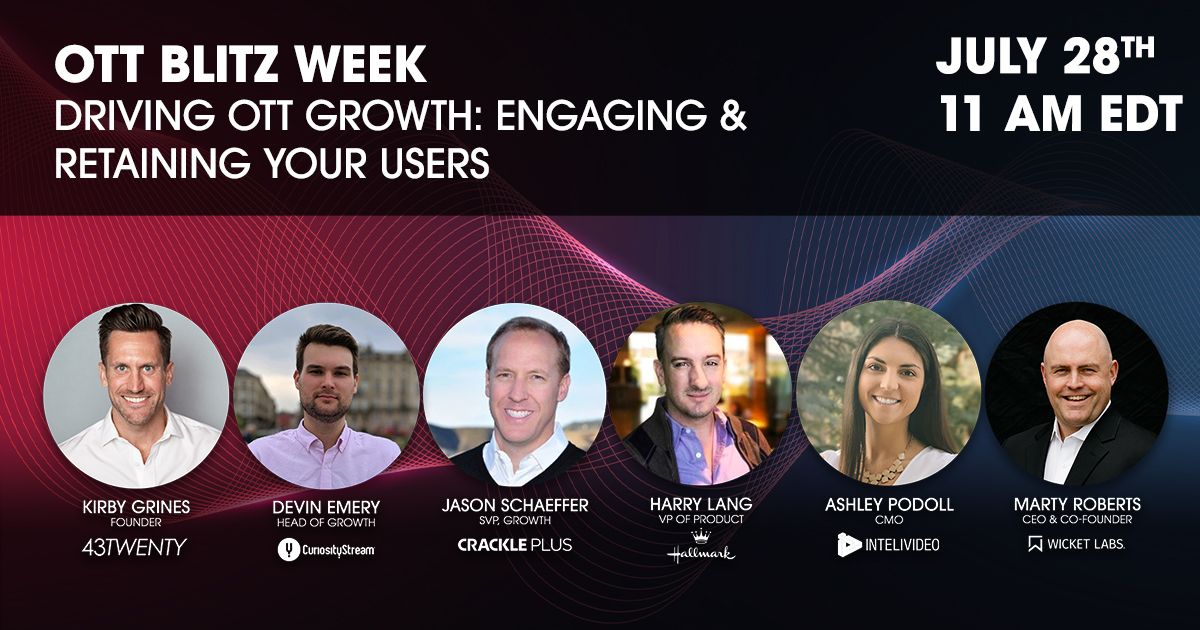 OTT BLITZ WEEK
DRIVING OTT GROWTH: ENGAGING & RETAINING YOUR USERS

JULY 28$^{TH}$
11 AM EDT

KIRBY GRINES
FOUNDER
43TWENTY

DEVIN EMERY
HEAD OF GROWTH
CuriosityStream

JASON SCHAEFFER
SVP, GROWTH
CRACKLE PLUS

HARRY LANG
VP OF PRODUCT
Hallmark

ASHLEY PODOLL
CMO
INTELIVIDEO

MARTY ROBERTS
CEO & CO-FOUNDER
WICKET LABS.